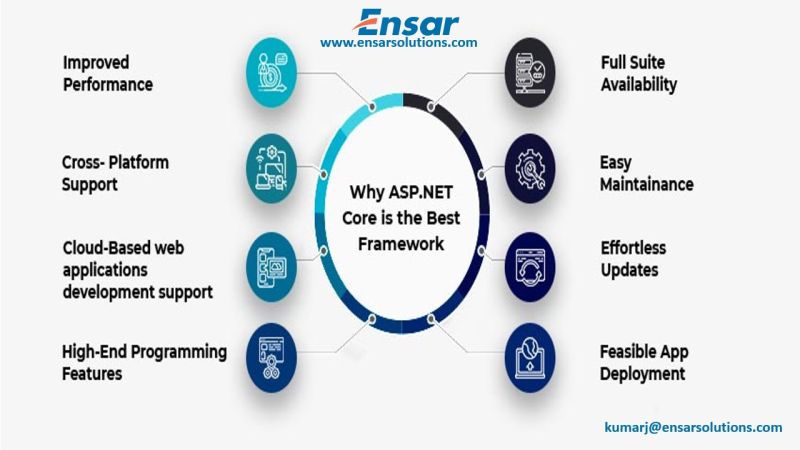 Ensar
www.ensarsolutions.com

Improved Performance

Cross- Platform Support

Cloud-Based web applications development support

High-End Programming Features

Why ASP.NET Core is the Best Framework

Full Suite Availability

Easy Maintainance

Effortless Updates

Feasible App Deployment

kumarj@ensarsolutions.com